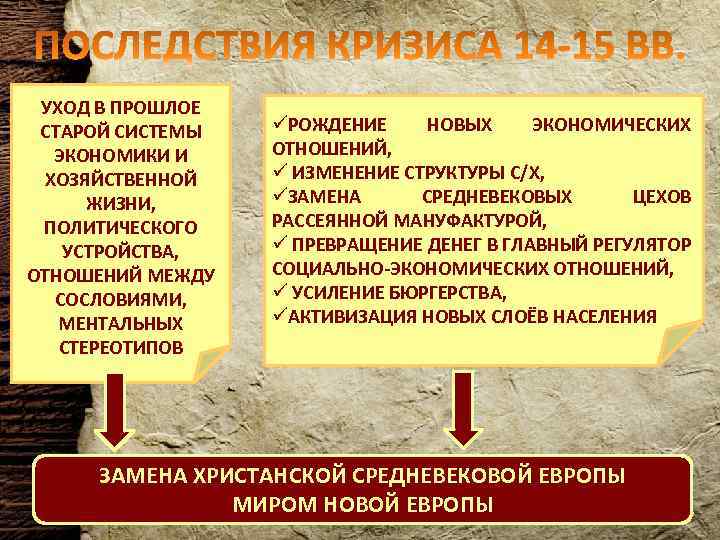 ПОСЛЕДСТВИЯ КРИЗИСА 14-15 ВВ.

УХОД В ПРОШЛОЕ СТАРОЙ СИСТЕМЫ ЭКОНОМИКИ И ХОЗЯЙСТВЕННОЙ ЖИЗНИ, ПОЛИТИЧЕСКОГО УСТРОЙСТВА, ОТНОШЕНИЙ МЕЖДУ СОСЛОВИЯМИ, МЕНТАЛЬНЫХ СТЕРЕОТИПОВ

✓РОЖДЕНИЕ НОВЫХ ЭКОНОМИЧЕСКИХ ОТНОШЕНИЙ,
✓ ИЗМЕНЕНИЕ СТРУКТУРЫ С/Х,
✓ЗАМЕНА СРЕДНЕВЕКОВЫХ ЦЕХОВ РАССЕЯННОЙ МАНУФАКТУРОЙ,
✓ ПРЕВРАЩЕНИЕ ДЕНЕГ В ГЛАВНЫЙ РЕГУЛЯТОР СОЦИАЛЬНО-ЭКОНОМИЧЕСКИХ ОТНОШЕНИЙ,
✓ УСИЛЕНИЕ БЮРГЕРСТВА,
✓АКТИВИЗАЦИЯ НОВЫХ СЛОЁВ НАСЕЛЕНИЯ

ЗАМЕНА ХРИСТАНСКОЙ СРЕДНЕВЕКОВОЙ ЕВРОПЫ МИРОМ НОВОЙ ЕВРОПЫ